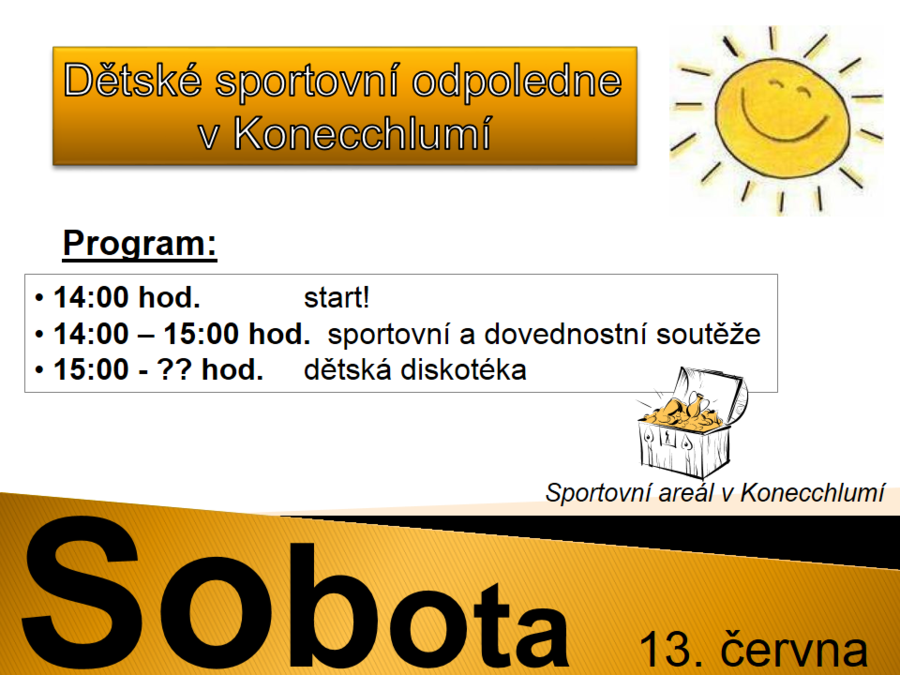 Dětské sportovní odpoledne v Konecchlumí

Program:

• 14:00 hod. start!
• 14:00 – 15:00 hod. sportovní a dovednostní soutěže
• 15:00 - ?? hod. dětská diskotéka

Sportovní areál v Konecchlumí

Sobota 13. června